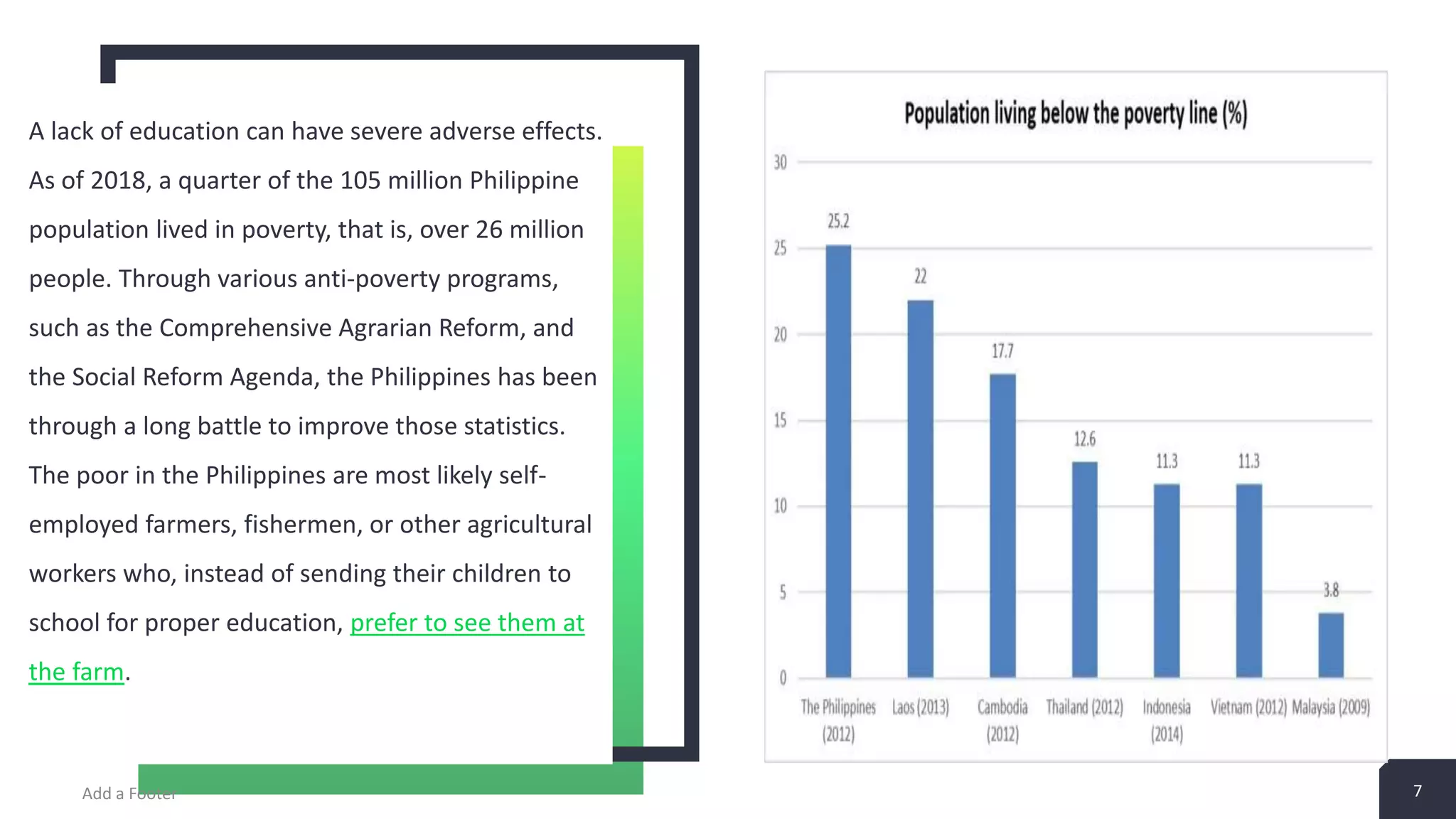 A lack of education can have severe adverse effects. As of 2018, a quarter of the 105 million Philippine population lived in poverty, that is, over 26 million people. Through various anti-poverty programs, such as the Comprehensive Agrarian Reform, and the Social Reform Agenda, the Philippines has been through a long battle to improve those statistics. The poor in the Philippines are most likely self-employed farmers, fishermen, or other agricultural workers who, instead of sending their children to school for proper education, prefer to see them at the farm.

Population living below the poverty line (%)

30
25
20
15
10
5
0

25.2
22
17.7
12.6
11.3
11.3
3.8

The Philippines (2012)
Laos (2013)
Cambodia (2012)
Thailand (2012)
Indonesia (2014)
Vietnam (2012)
Malaysia (2009)

Add a Footer

7